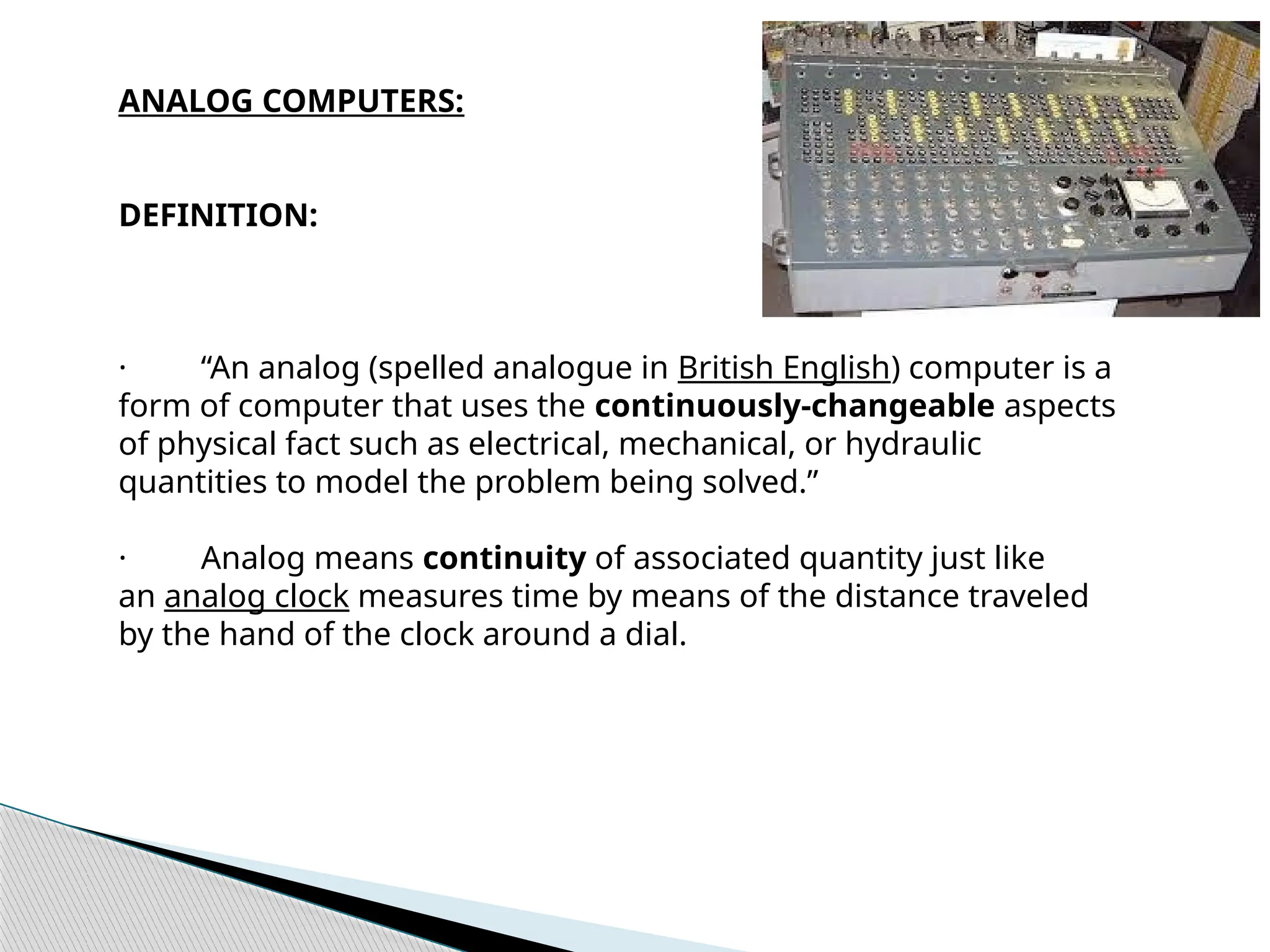 ANALOG COMPUTERS:

DEFINITION:

· “An analog (spelled analogue in British English) computer is a form of computer that uses the continuously-changeable aspects of physical fact such as electrical, mechanical, or hydraulic quantities to model the problem being solved.”

· Analog means continuity of associated quantity just like an analog clock measures time by means of the distance traveled by the hand of the clock around a dial.